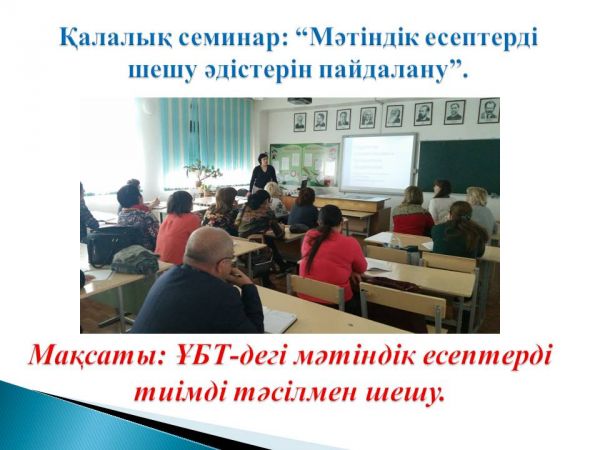 Қалалық семинар: “Мәтіндік есептерді шешу әдістерін пайдалану”.

Мақсаты: ҰБТ-дегі мәтіндік есептерді тиімді тәсілмен шешу.